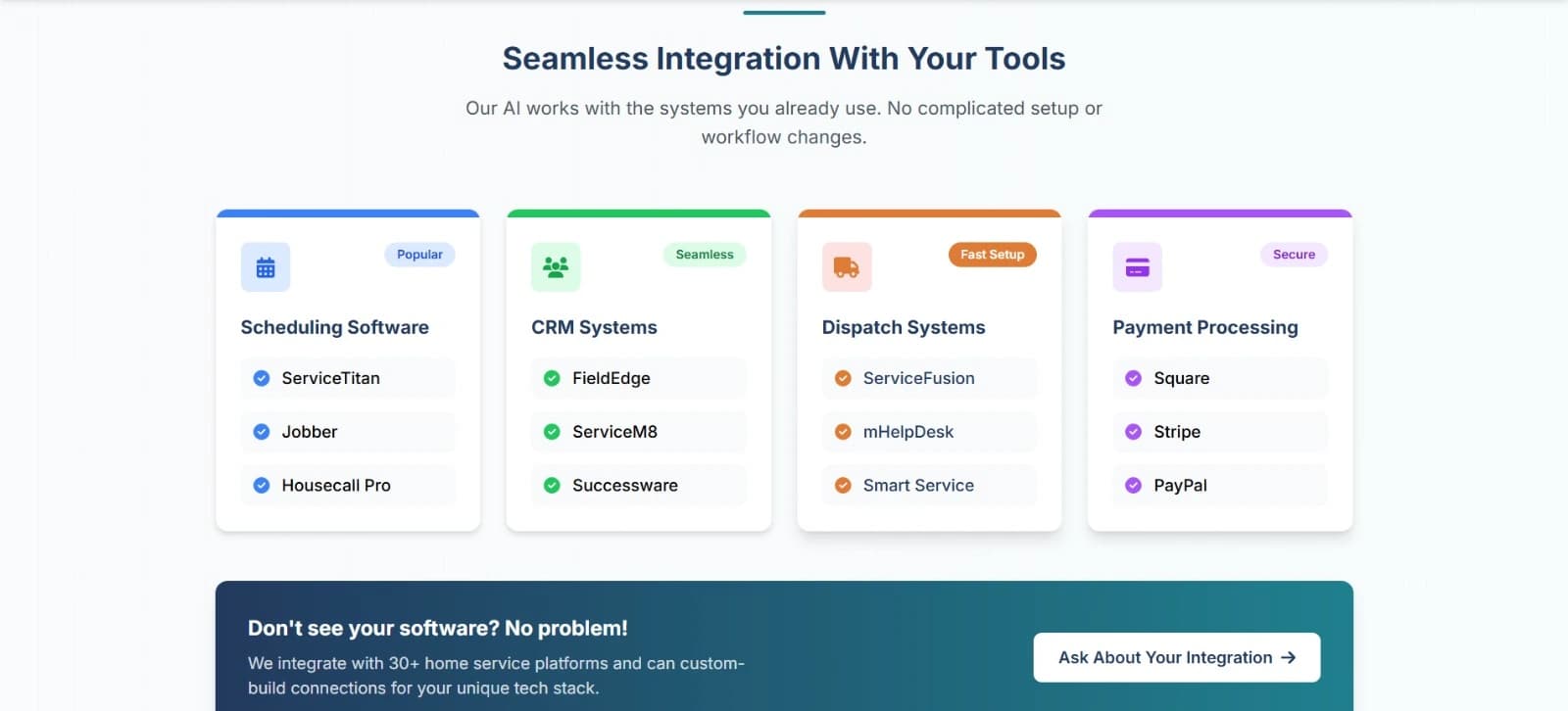 Seamless Integration With Your Tools

Our AI works with the systems you already use. No complicated setup or workflow changes.

Popular

Scheduling Software

ServiceTitan

Jobber

Housecall Pro

Seamless

CRM Systems

FieldEdge

ServiceM8

Successware

Fast Setup

Dispatch Systems

ServiceFusion

mHelpDesk

Smart Service

Secure

Payment Processing

Square

Stripe

PayPal

Don't see your software? No problem!

We integrate with 30+ home service platforms and can custom-build connections for your unique tech stack.

Ask About Your Integration →